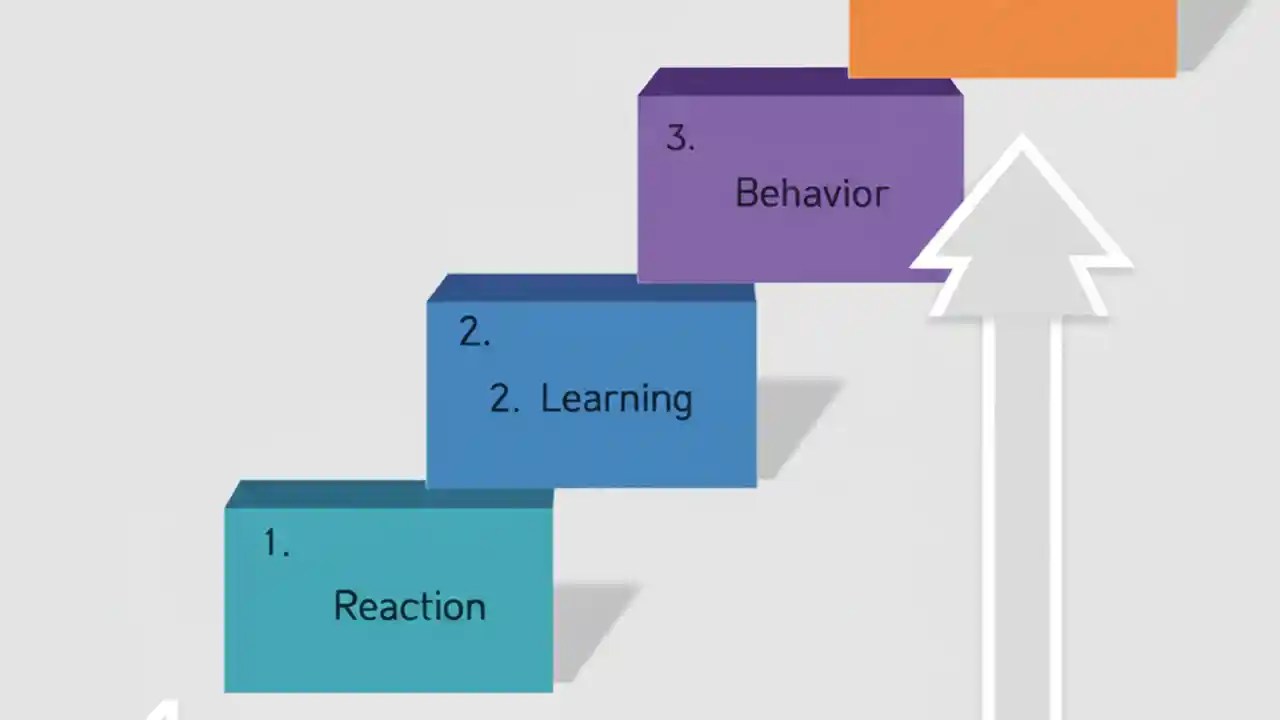 3.

Behavior

2.

2. Learning

1.

Reaction